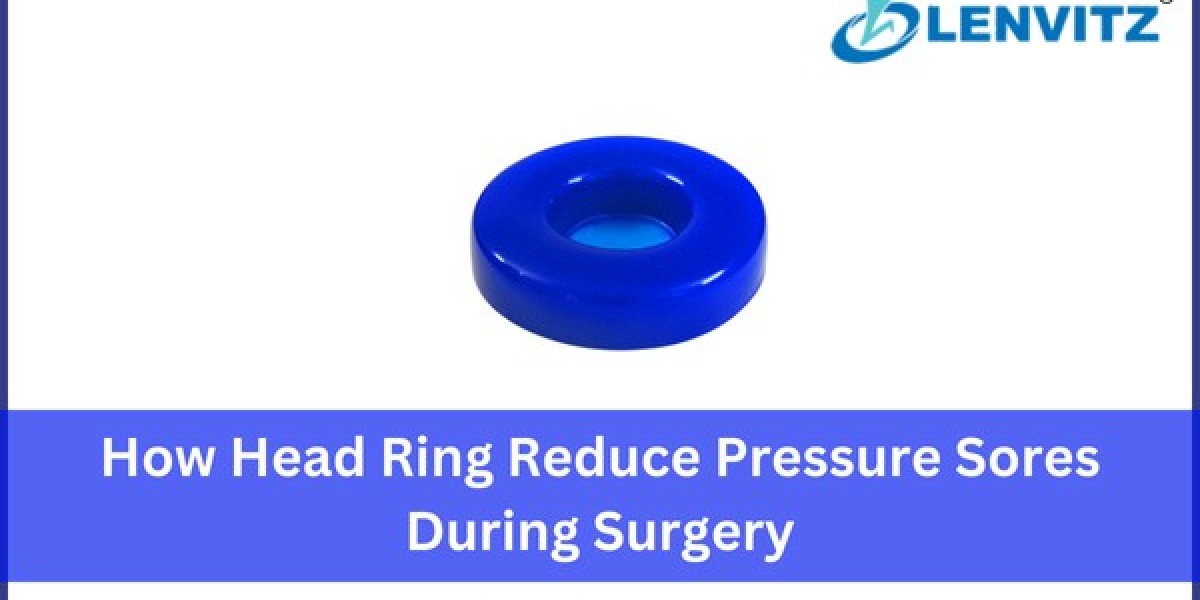 LENVITZ

How Head Ring Reduce Pressure Sores During Surgery